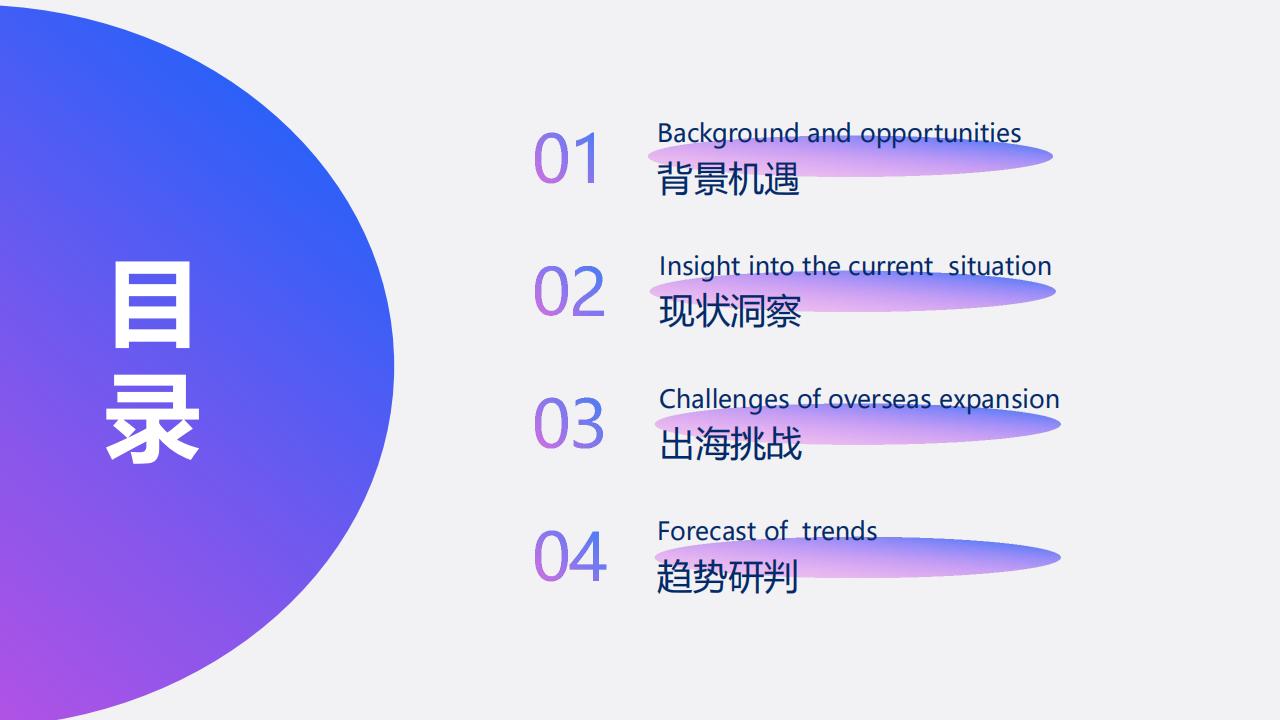 目录

01
Background and opportunities
背景机遇

02
Insight into the current situation
现状洞察

03
Challenges of overseas expansion
出海挑战

04
Forecast of trends
趋势研判